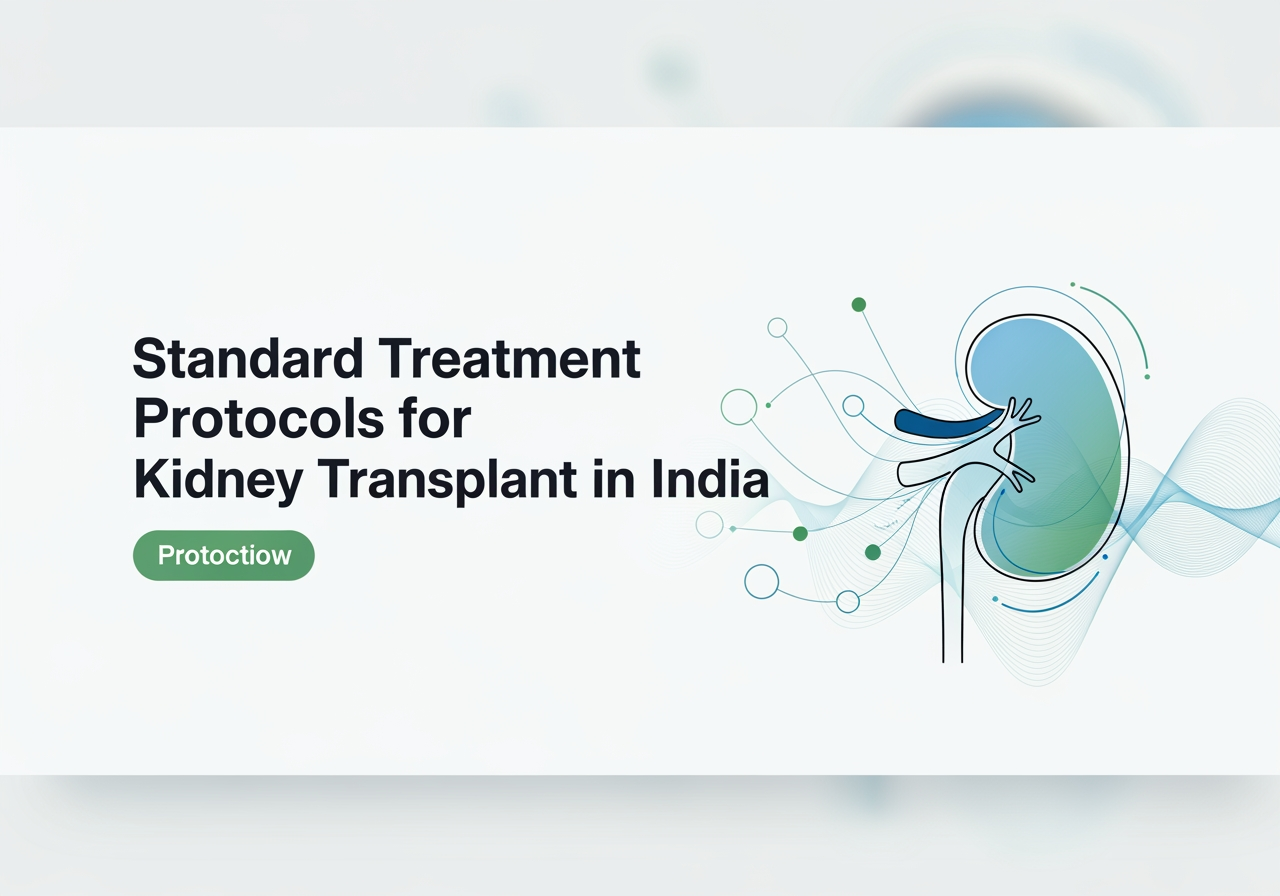 Standard Treatment Protocols for Kidney Transplant in India

Protoctiow